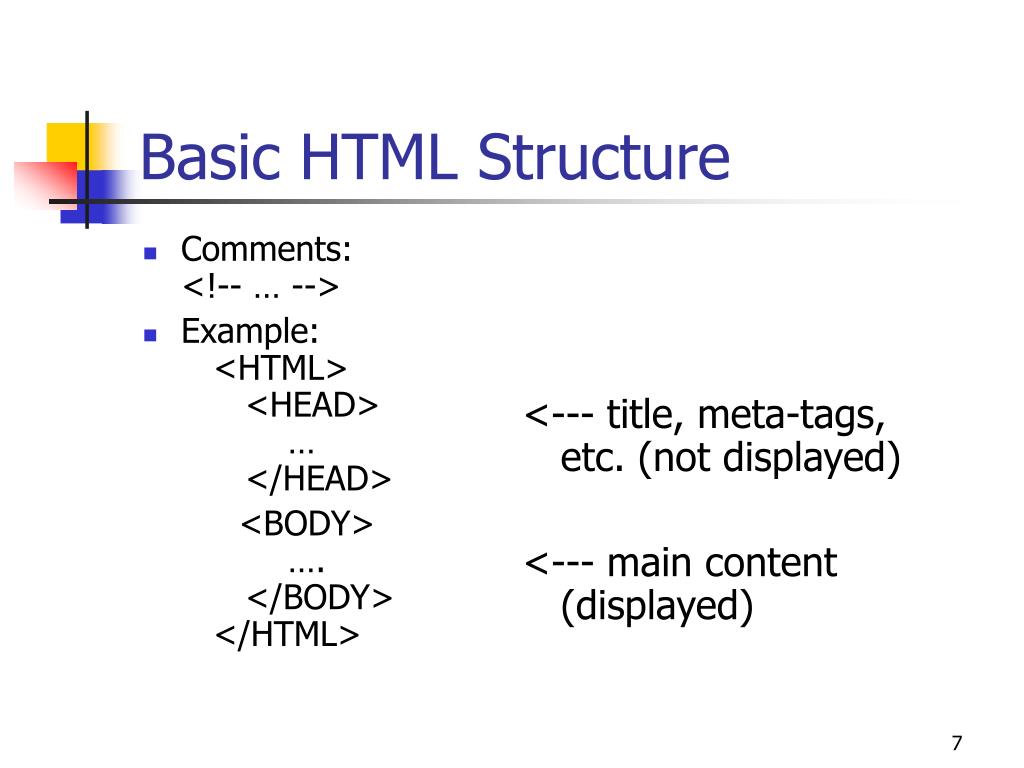 Basic HTML Structure

Comments:
<!-- … -->

Example:
<HTML>
<HEAD>
…
</HEAD>
<BODY>
….
</BODY>
</HTML>

<--- title, meta-tags, etc. (not displayed)

<--- main content (displayed)

7